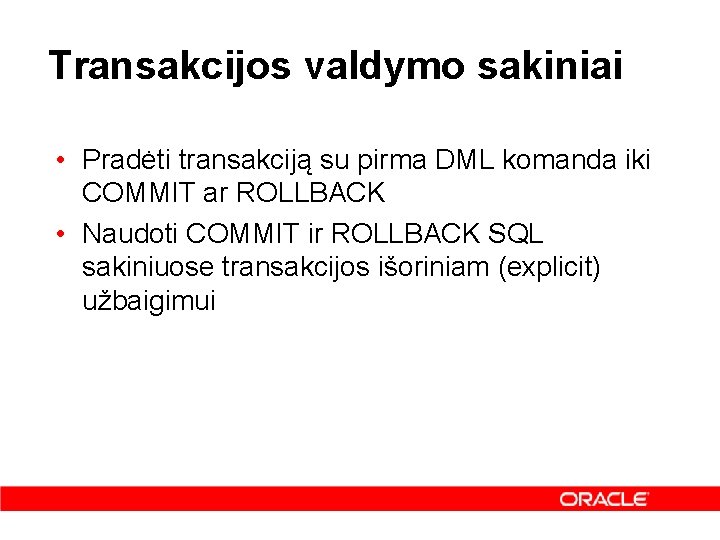 Transakcijos valdymo sakiniai

• Pradėti transakciją su pirma DML komanda iki COMMIT ar ROLLBACK
• Naudoti COMMIT ir ROLLBACK SQL sakiniuose transakcijos išoriniam (explicit) užbaigimui

ORACLE